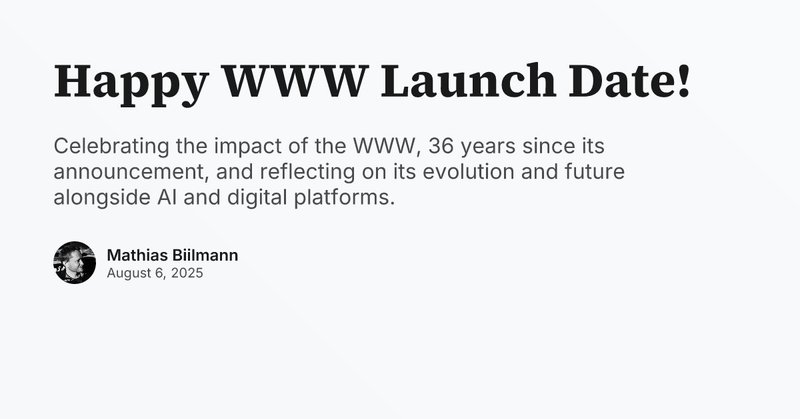 Happy WWW Launch Date!

Celebrating the impact of the WWW, 36 years since its announcement, and reflecting on its evolution and future alongside AI and digital platforms.

Mathias Biilmann
August 6, 2025